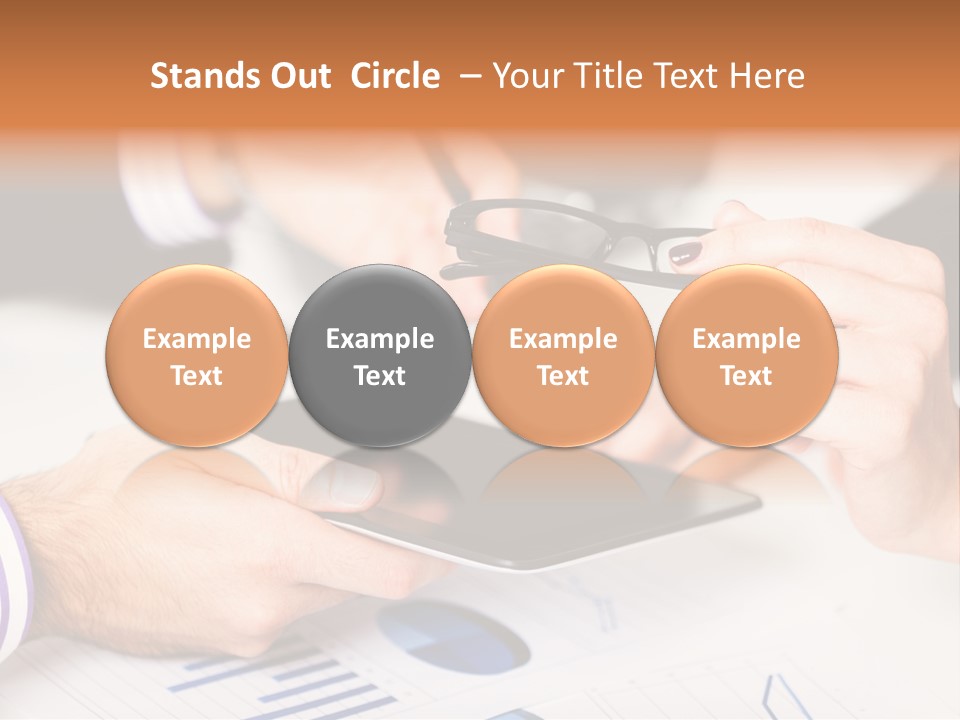 Stands Out Circle – Your Title Text Here

Example Text

Example Text

Example Text

Example Text